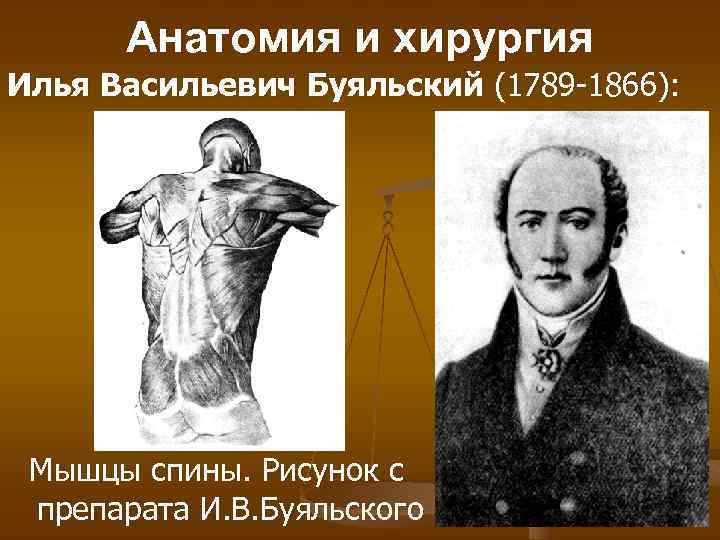 Анатомия и хирургия

Илья Васильевич Буяльский (1789-1866):

Мышцы спины. Рисунок с препарата И.В.Буяльского